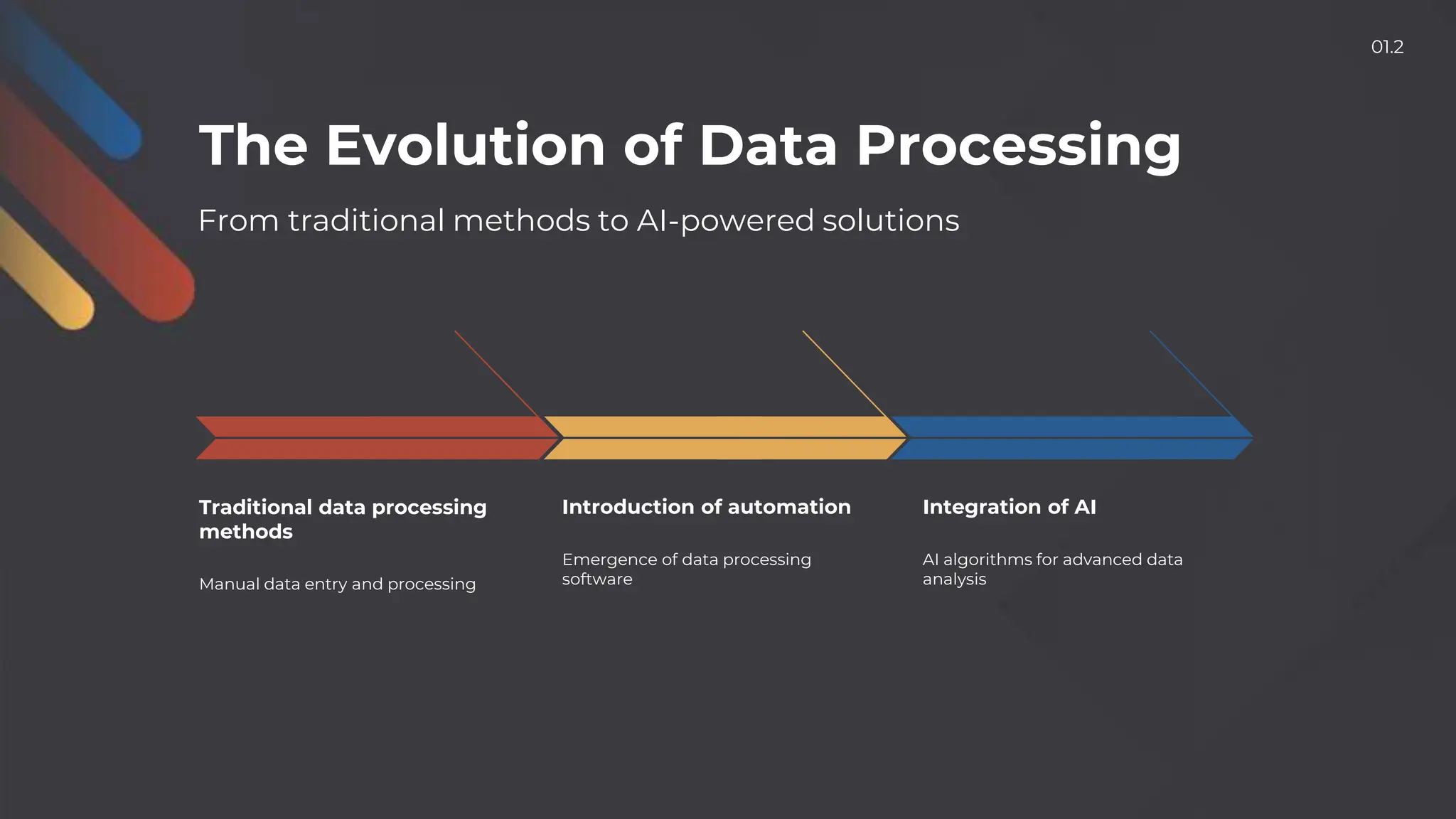 01.2

The Evolution of Data Processing

From traditional methods to AI-powered solutions

Traditional data processing methods

Manual data entry and processing

Introduction of automation

Emergence of data processing software

Integration of AI

AI algorithms for advanced data analysis